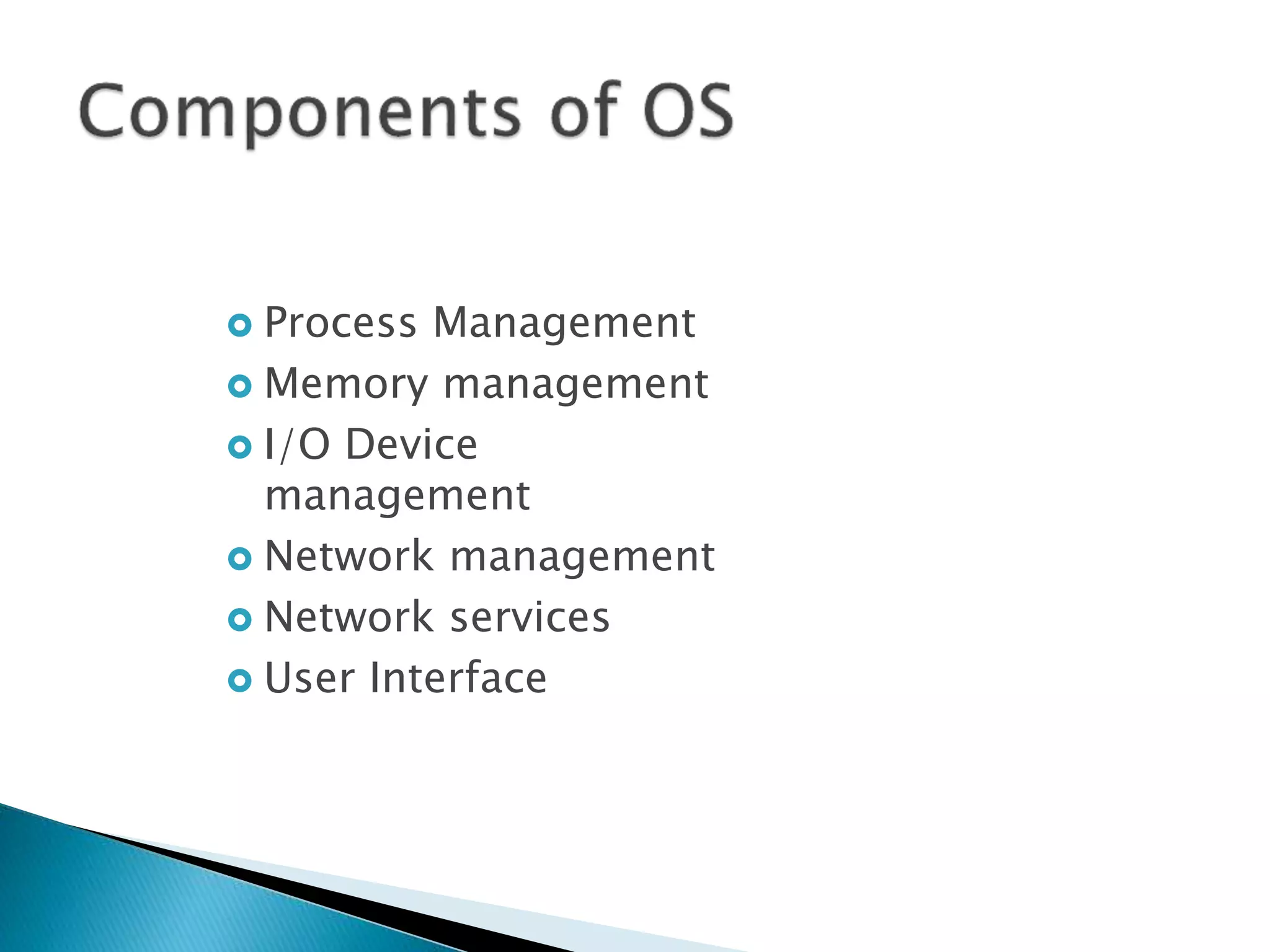 Components of OS

- Process Management
- Memory management
- I/O Device management
- Network management
- Network services
- User Interface